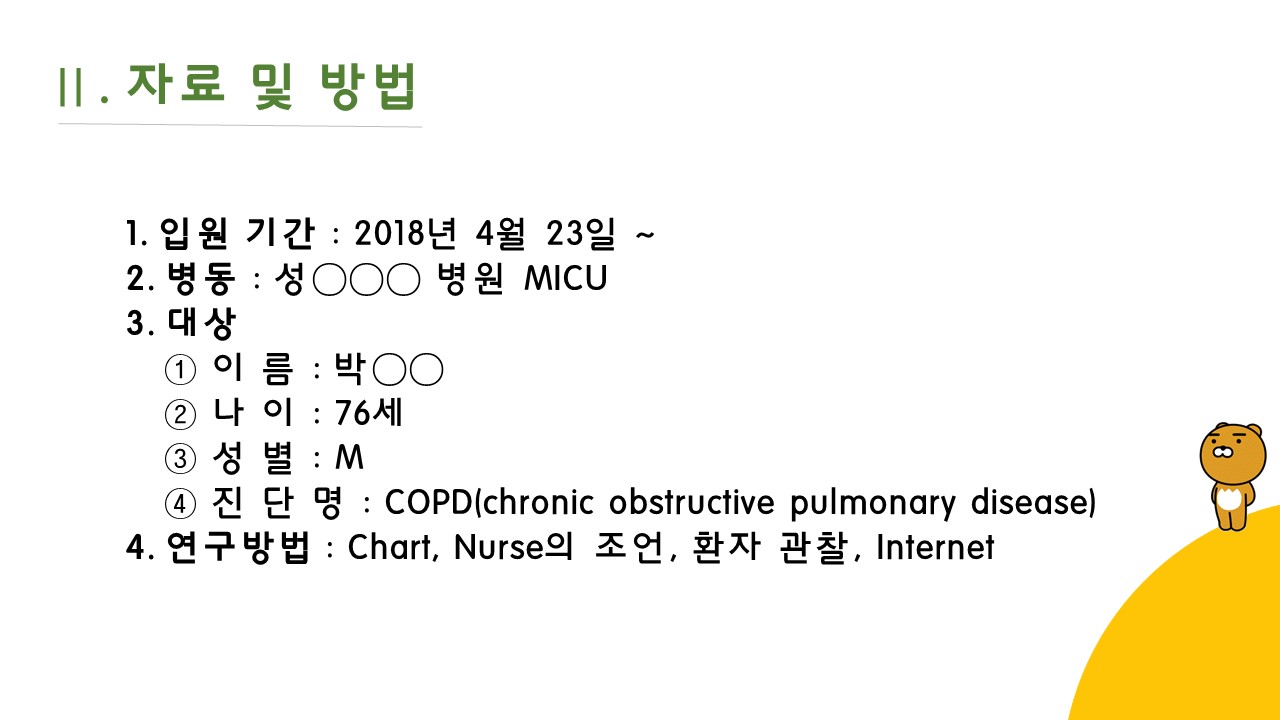 II. 자료 및 방법

1. 입원 기간 : 2018년 4월 23일 ~
2. 병동 : 성○○○ 병원 MICU
3. 대상
① 이 름 : 박○○
② 나 이 : 76세
③ 성 별 : M
④ 진 단 명 : COPD(chronic obstructive pulmonary disease)
4. 연구방법 : Chart, Nurse의 조언, 환자 관찰, Internet